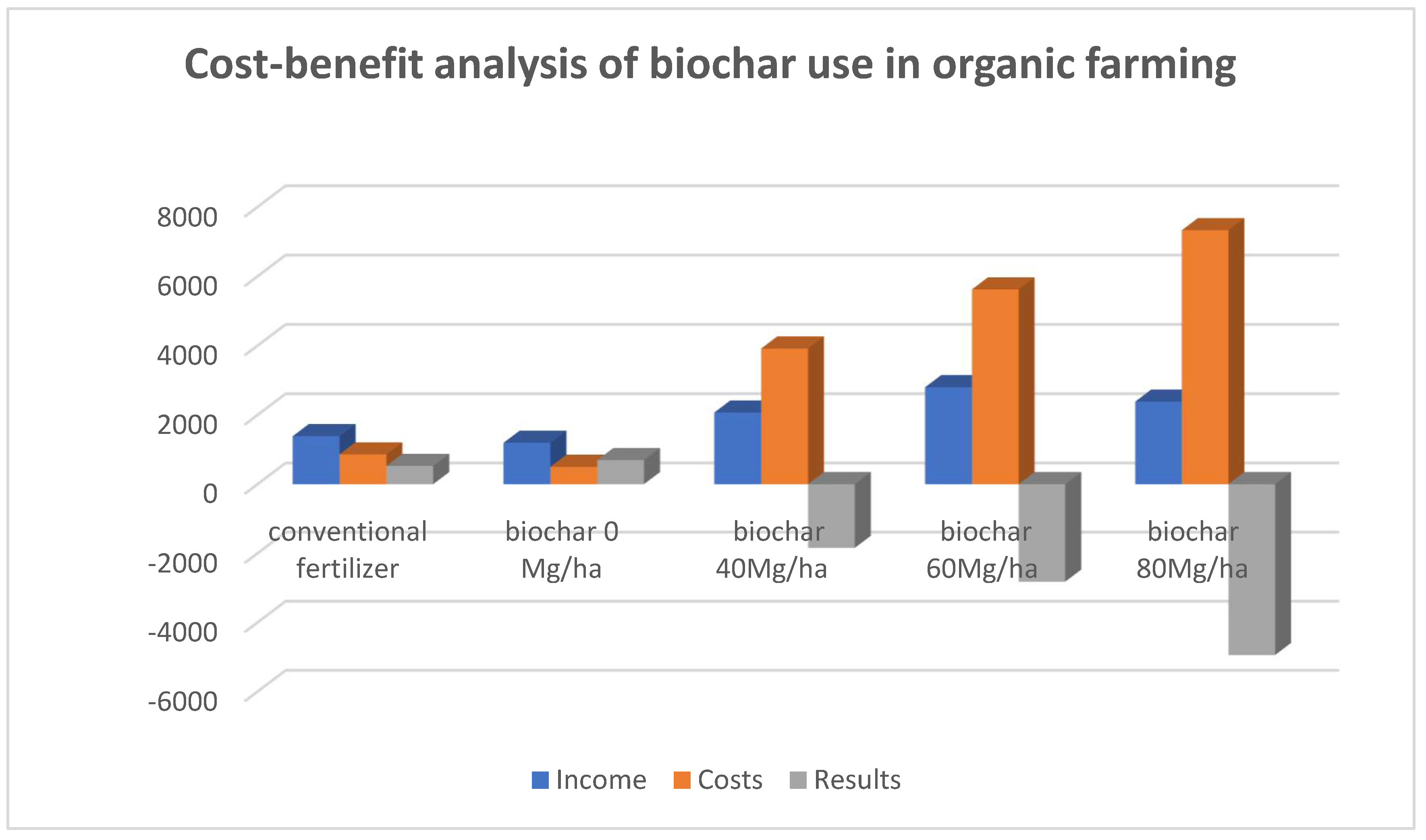 Cost-benefit analysis of biochar use in organic farming

8000
6000
4000
2000
0
-2000
-4000
-6000

conventional fertilizer
biochar 0 Mg/ha
biochar 40Mg/ha
biochar 60Mg/ha
biochar 80Mg/ha

Income Costs Results